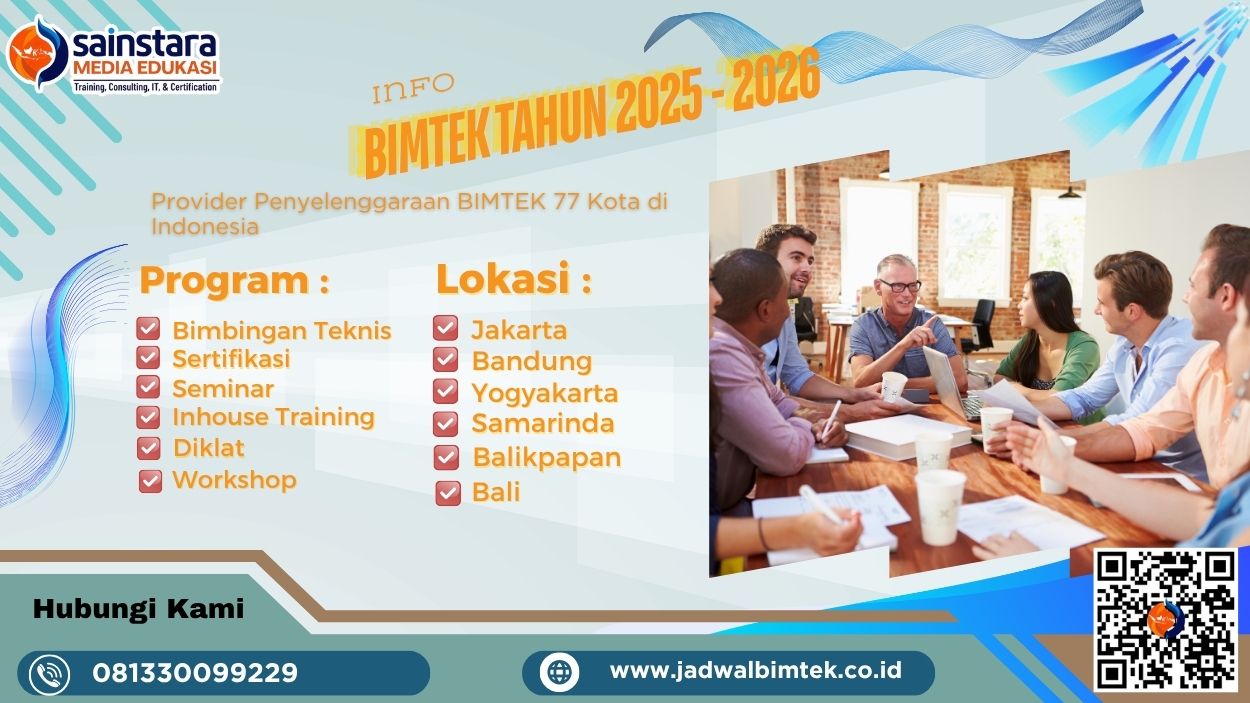 sainstara
MEDIA EDUKASI
Training, Consulting, IT, & Certification

INFO
BIMTEK TAHUN 2025 - 2026

Provider Penyelenggaraan BIMTEK 77 Kota di Indonesia

Program :
Bimbingan Teknis
Sertifikasi
Seminar
Inhouse Training
Diklat
Workshop

Lokasi :
Jakarta
Bandung
Yogyakarta
Samarinda
Balikpapan
Bali

Hubungi Kami
081330099229
www.jadwalbimtek.co.id